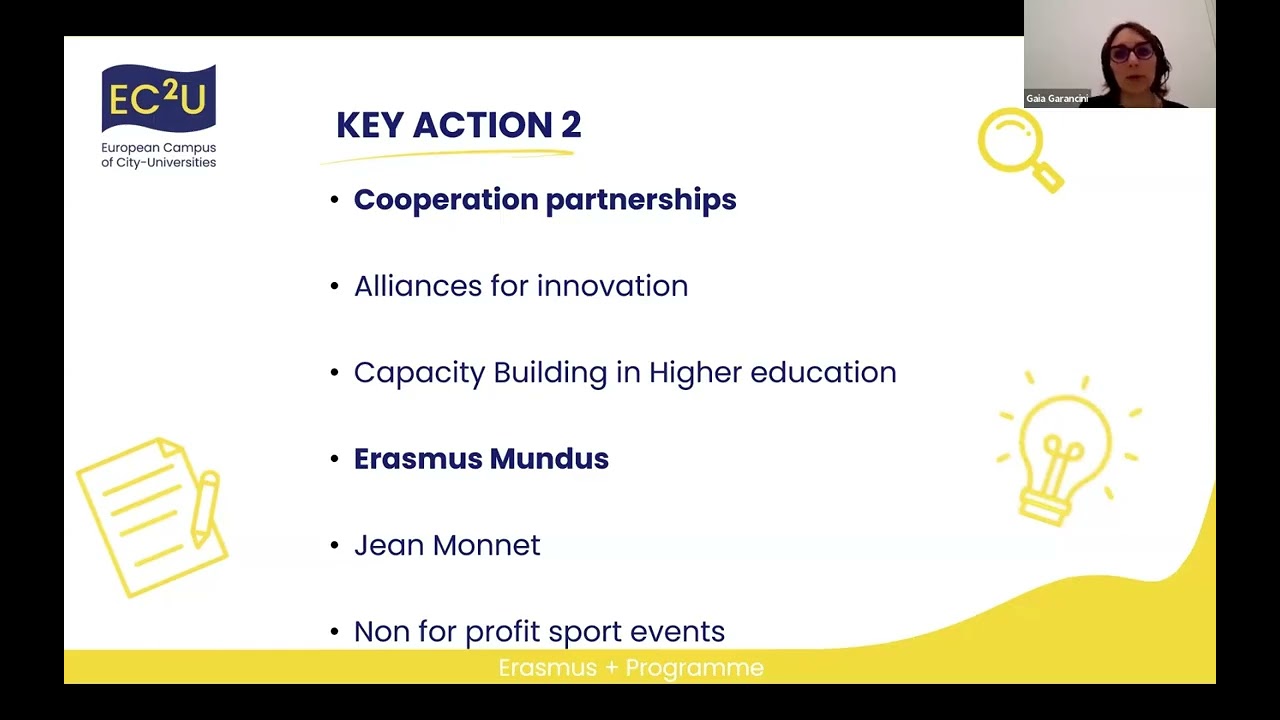 EC$^2$U
European Campus of City-Universities

Gaia Garancini

KEY ACTION 2

• Cooperation partnerships

• Alliances for innovation

• Capacity Building in Higher education

• Erasmus Mundus

• Jean Monnet

• Non for profit sport events

Erasmus + Programme